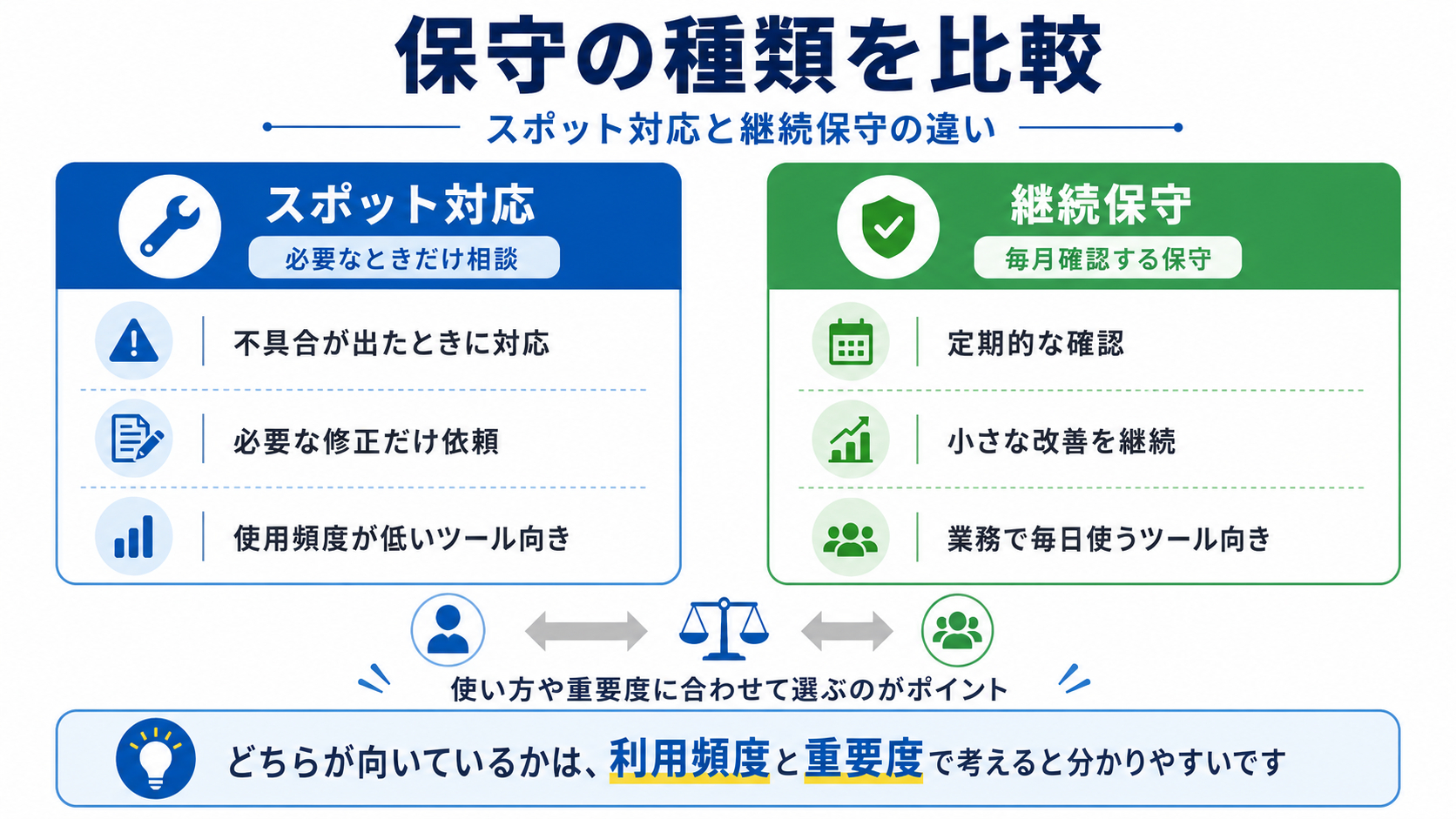 保守の種類を比較

スポット対応と継続保守の違い

スポット対応
必要なときだけ相談

不具合が出たときに対応

必要な修正だけ依頼

使用頻度が低いツール向き

継続保守
毎月確認する保守

定期的な確認

小さな改善を継続

業務で毎日使うツール向き

使い方や重要度に合わせて選ぶのがポイント

どちらが向いているかは、利用頻度と重要度で考えると分かりやすいです